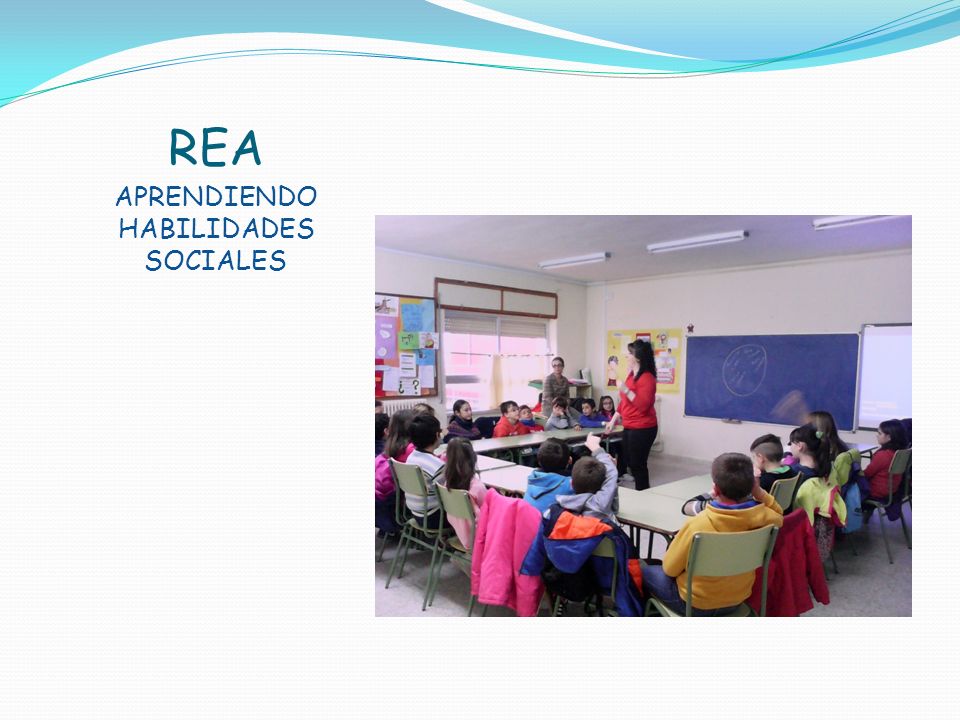 REA

APRENDIENDO HABILIDADES SOCIALES